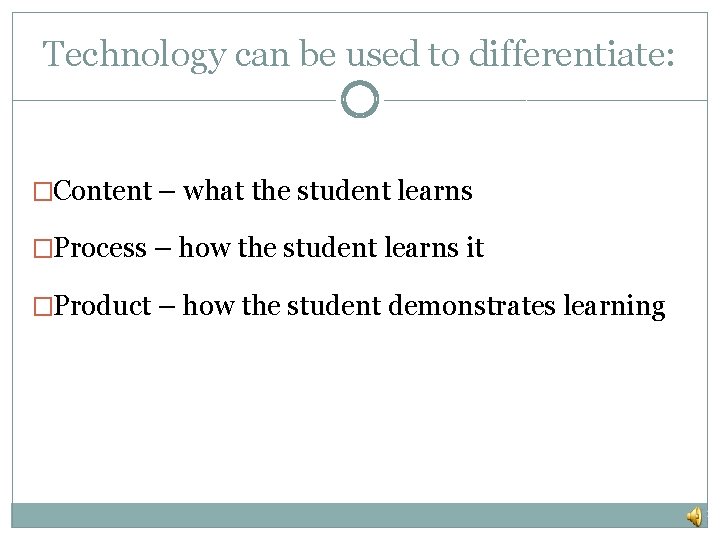 Technology can be used to differentiate:

□Content – what the student learns

□Process – how the student learns it

□Product – how the student demonstrates learning